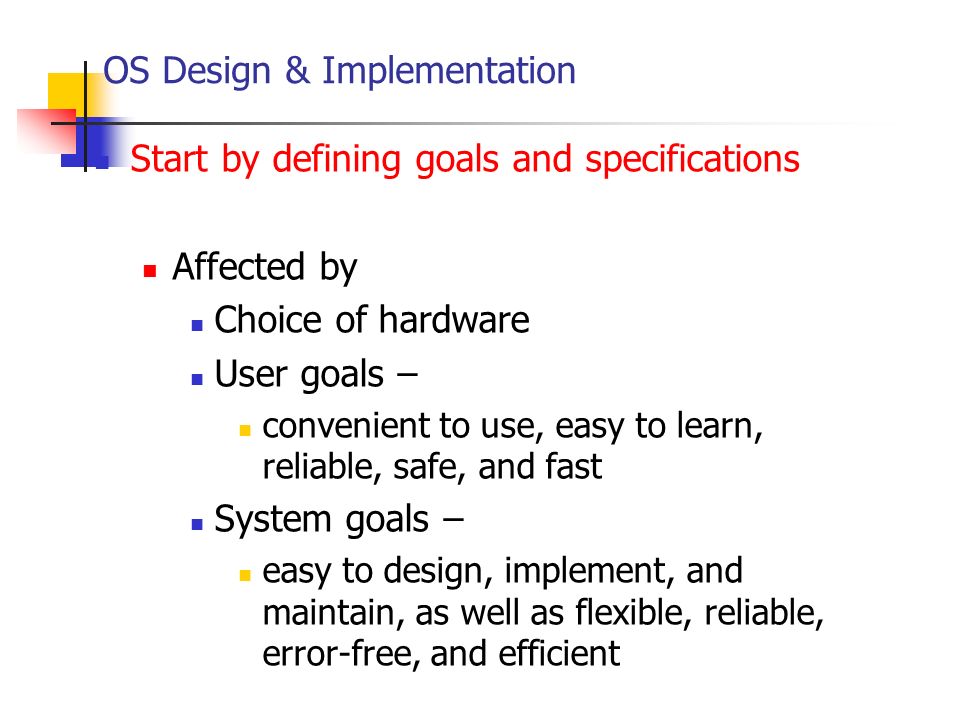 OS Design & Implementation

Start by defining goals and specifications

Affected by

Choice of hardware

User goals –

convenient to use, easy to learn, reliable, safe, and fast

System goals –

easy to design, implement, and maintain, as well as flexible, reliable, error-free, and efficient